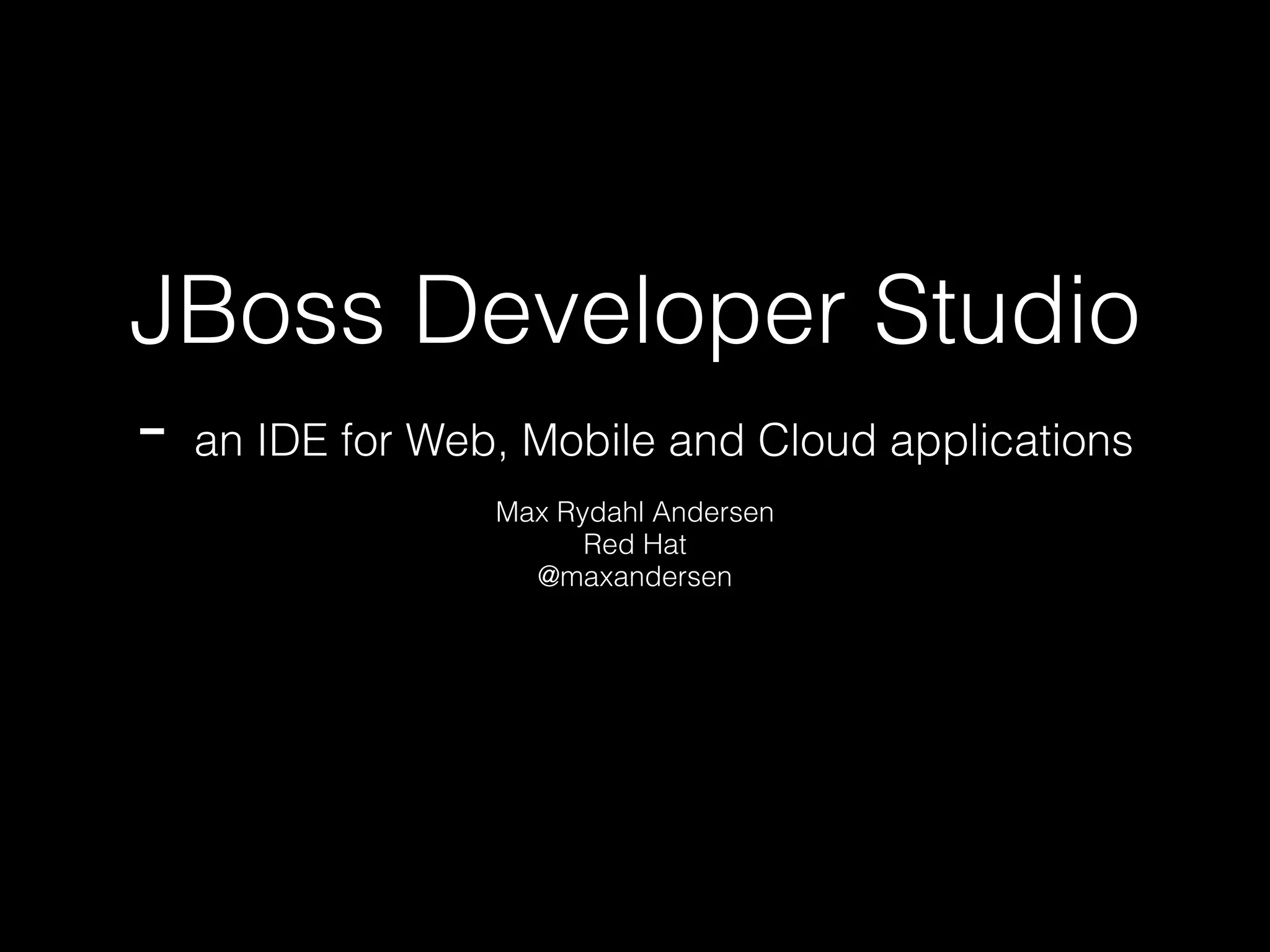 JBoss Developer Studio

- an IDE for Web, Mobile and Cloud applications

Max Rydahl Andersen
Red Hat
@maxandersen